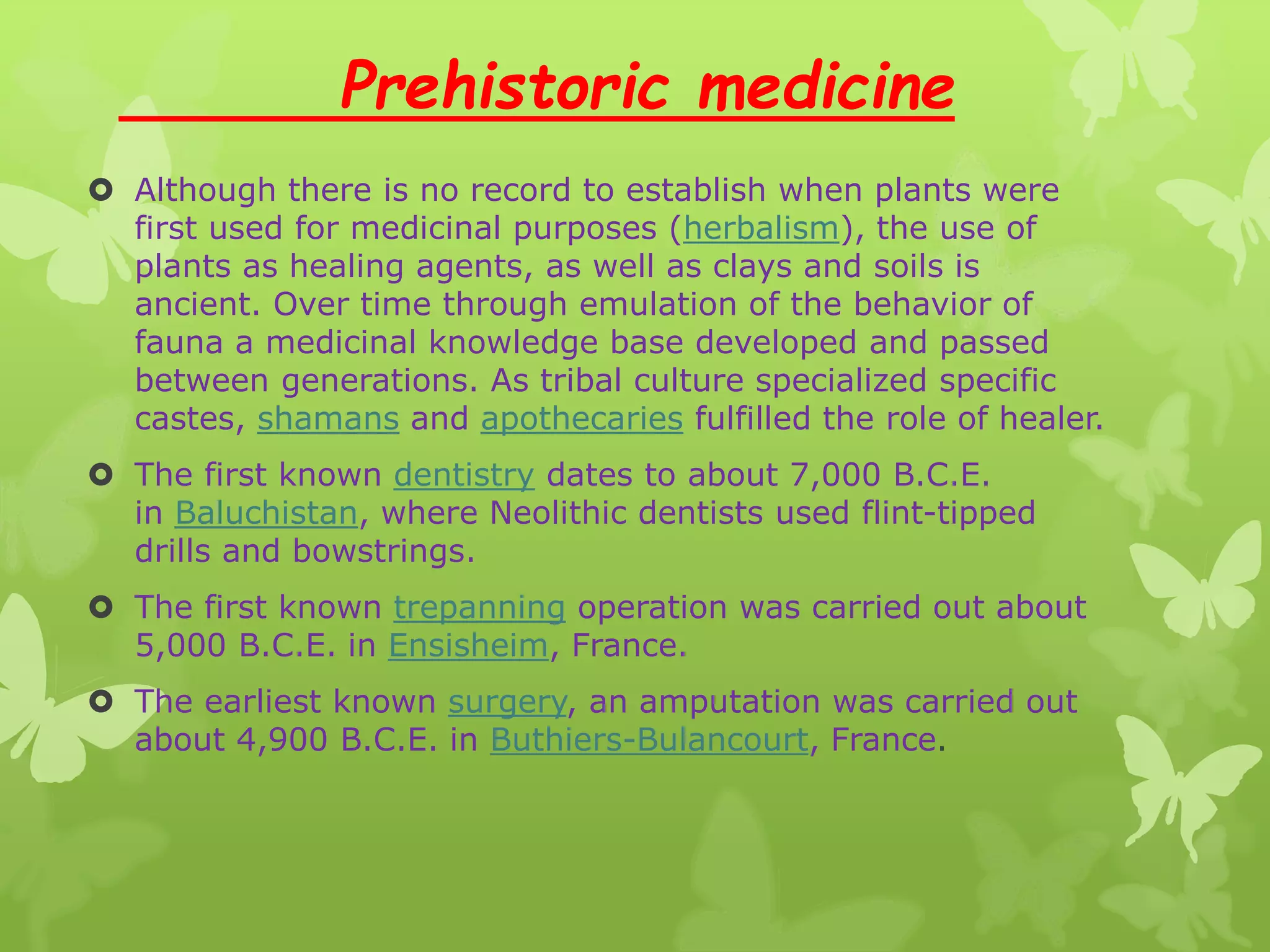 Prehistoric medicine

Although there is no record to establish when plants were first used for medicinal purposes (herbalism), the use of plants as healing agents, as well as clays and soils is ancient. Over time through emulation of the behavior of fauna a medicinal knowledge base developed and passed between generations. As tribal culture specialized specific castes, shamans and apothecaries fulfilled the role of healer.

The first known dentistry dates to about 7,000 B.C.E. in Baluchistan, where Neolithic dentists used flint-tipped drills and bowstrings.

The first known trepanning operation was carried out about 5,000 B.C.E. in Ensisheim, France.

The earliest known surgery, an amputation was carried out about 4,900 B.C.E. in Buthiers-Bulancourt, France.